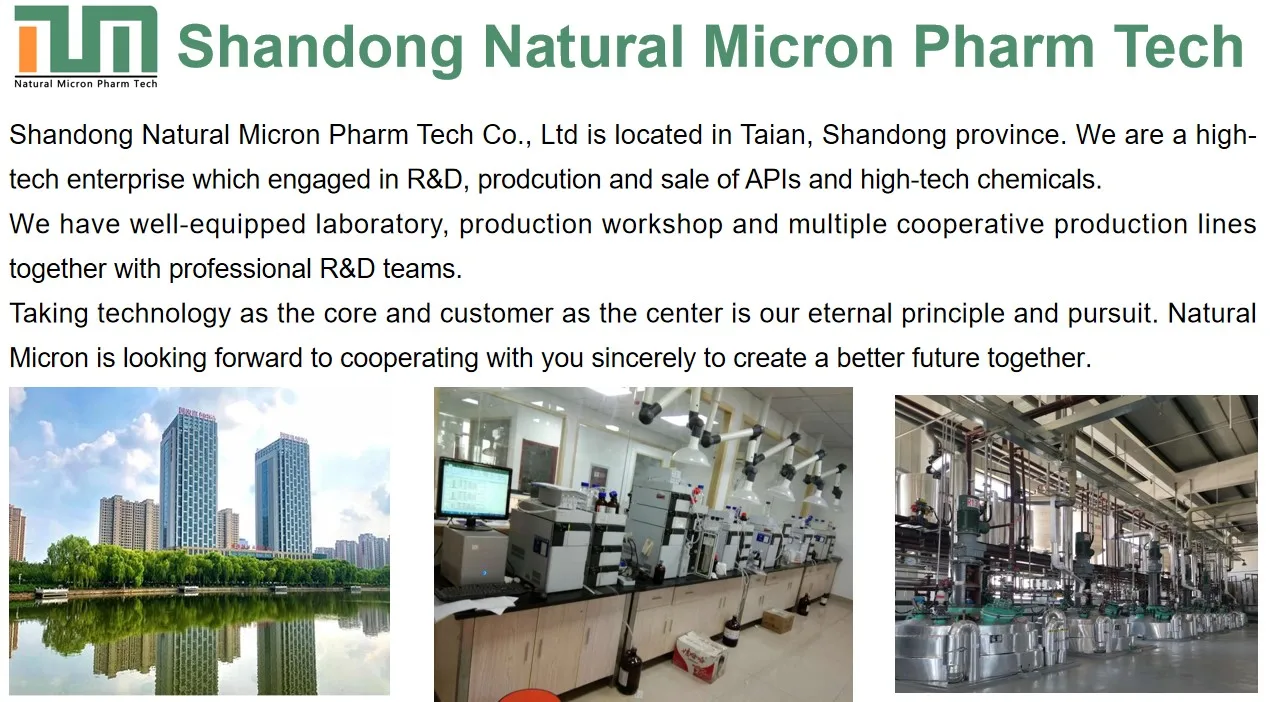 Natural Micron Pharm Tech

Shandong Natural Micron Pharm Tech

Shandong Natural Micron Pharm Tech Co., Ltd is located in Taian, Shandong province. We are a high-tech enterprise which engaged in R&D, prodcution and sale of APIs and high-tech chemicals.
We have well-equipped laboratory, production workshop and multiple cooperative production lines together with professional R&D teams.
Taking technology as the core and customer as the center is our eternal principle and pursuit. Natural Micron is looking forward to cooperating with you sincerely to create a better future together.